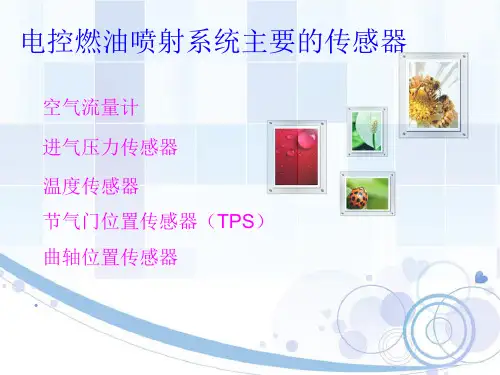 电控燃油喷射系统主要的传感器

空气流量计

进气压力传感器

温度传感器

节气门位置传感器（TPS）

曲轴位置传感器